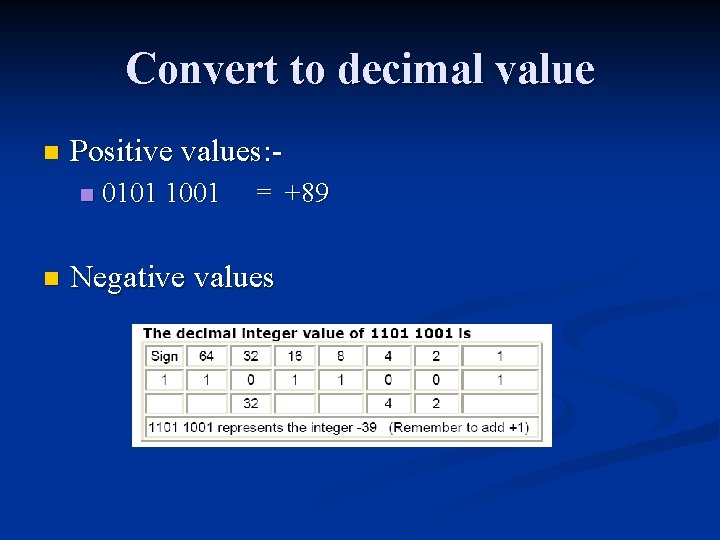 Convert to decimal value

Positive values:-

0101 1001 = +89

Negative values

The decimal integer value of 1101 1001 is

| Sign | 64 | 32 | 16 | 8 | 4 | 2 | 1 |
|---|---|---|---|---|---|---|---|
| 1 | 1 | 0 | 1 | 1 | 0 | 0 | 1 |
| | | 32 | | | 4 | 2 | |

1101 1001 represents the integer -39 (Remember to add +1)